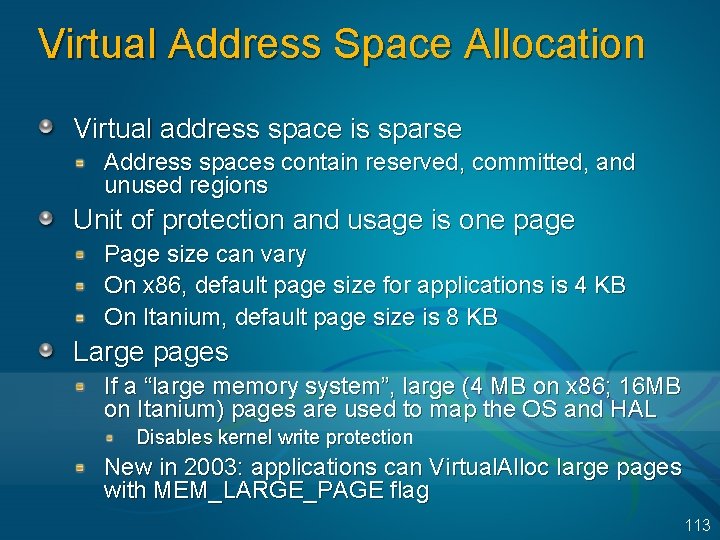 Virtual Address Space Allocation

Virtual address space is sparse

Address spaces contain reserved, committed, and unused regions

Unit of protection and usage is one page

Page size can vary

On x86, default page size for applications is 4 KB

On Itanium, default page size is 8 KB

Large pages

If a “large memory system”, large (4 MB on x86; 16MB on Itanium) pages are used to map the OS and HAL

Disables kernel write protection

New in 2003: applications can VirtualAlloc large pages with MEM_LARGE_PAGE flag

113